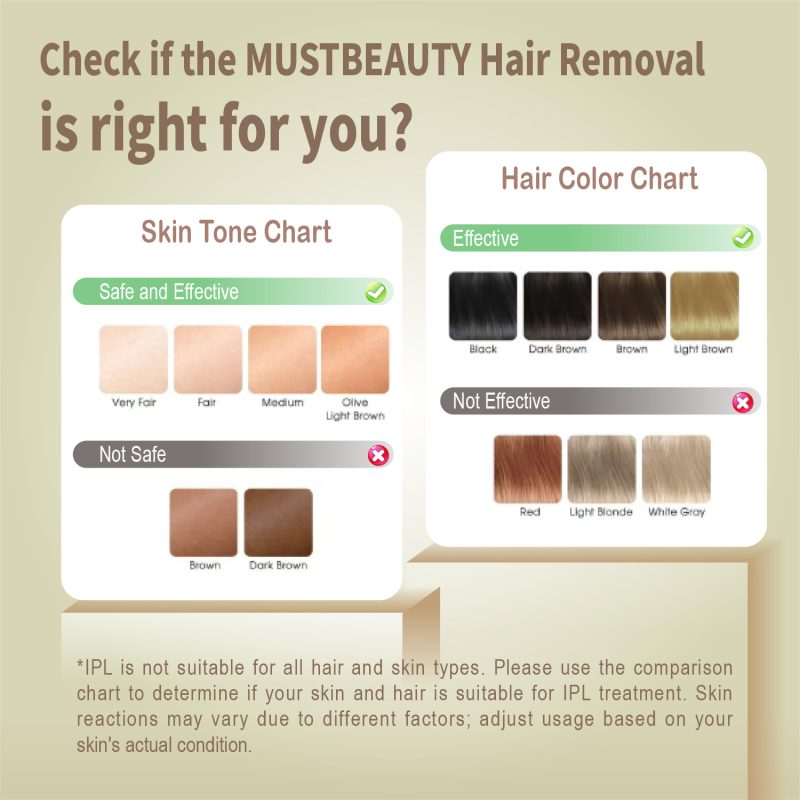 Check if the MUSTBEAUTY Hair Removal is right for you?

Skin Tone Chart

Safe and Effective

Very Fair
Fair
Medium
Olive Light Brown

Not Safe

Brown
Dark Brown

Hair Color Chart

Effective

Black
Dark Brown
Brown
Light Brown

Not Effective

Red
Light Blonde
White Gray

*IPL is not suitable for all hair and skin types. Please use the comparison chart to determine if your skin and hair is suitable for IPL treatment. Skin reactions may vary due to different factors; adjust usage based on your skin's actual condition.